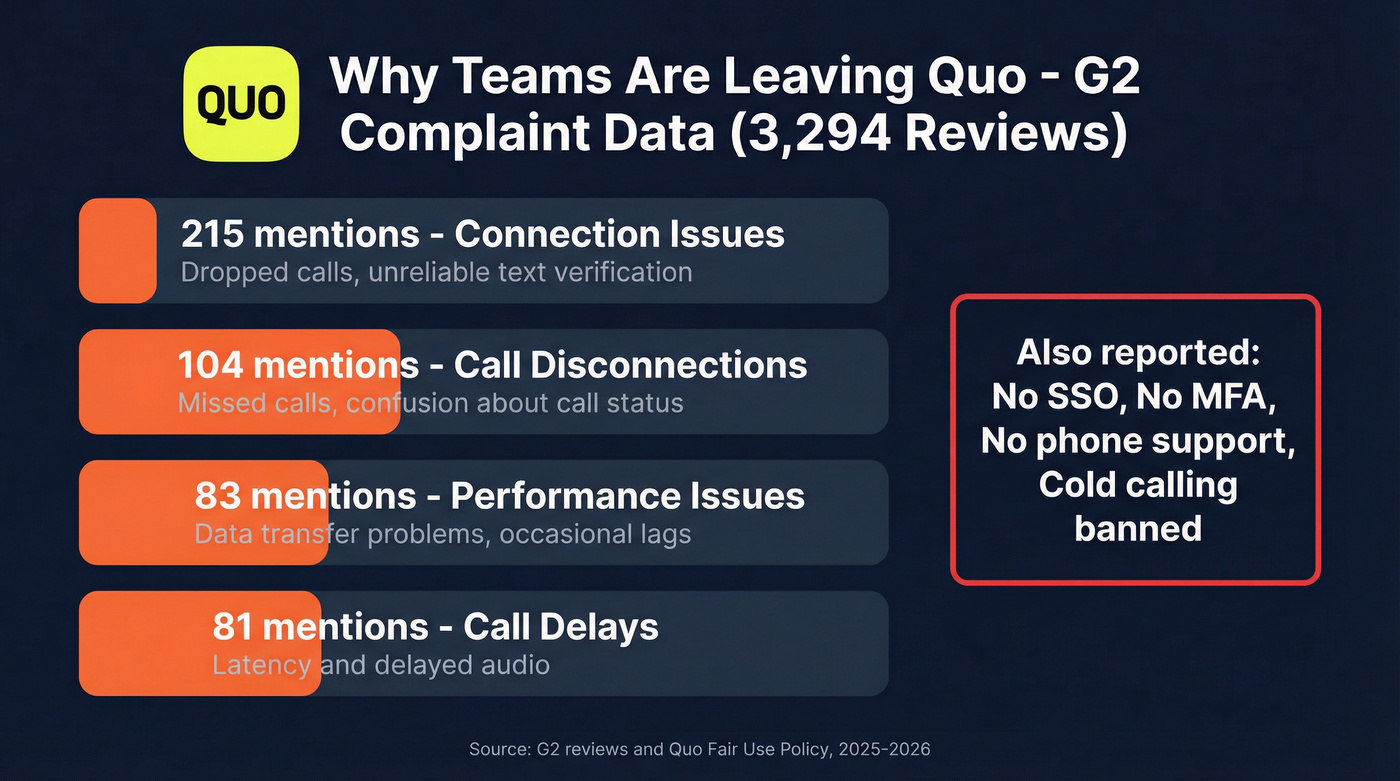 QUO

Why Teams Are Leaving Quo - G2 Complaint Data (3,294 Reviews)

215 mentions - Connection Issues
Dropped calls, unreliable text verification

104 mentions - Call Disconnections
Missed calls, confusion about call status

83 mentions - Performance Issues
Data transfer problems, occasional lags

81 mentions - Call Delays
Latency and delayed audio

Also reported:
No SSO, No MFA,
No phone support,
Cold calling banned

Source: G2 reviews and Quo Fair Use Policy, 2025-2026